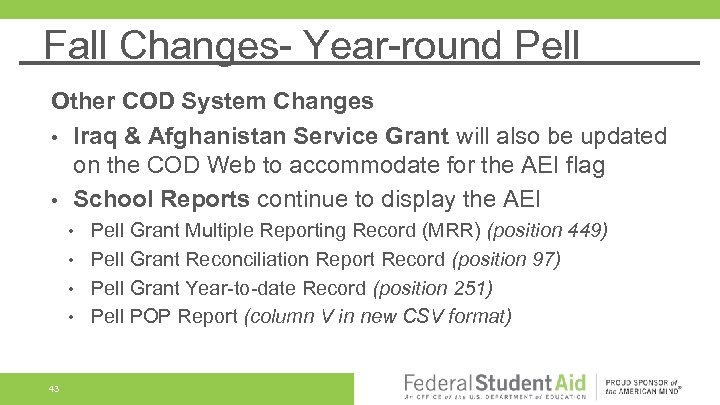 Fall Changes- Year-round Pell

Other COD System Changes

• Iraq & Afghanistan Service Grant will also be updated on the COD Web to accommodate for the AEI flag

• School Reports continue to display the AEI

• Pell Grant Multiple Reporting Record (MRR) (position 449)

• Pell Grant Reconciliation Report Record (position 97)

• Pell Grant Year-to-date Record (position 251)

• Pell POP Report (column V in new CSV format)

43

Federal Student Aid
An OFFICE of the U.S. DEPARTMENT of EDUCATION

PROUD SPONSOR of the AMERICAN MIND®